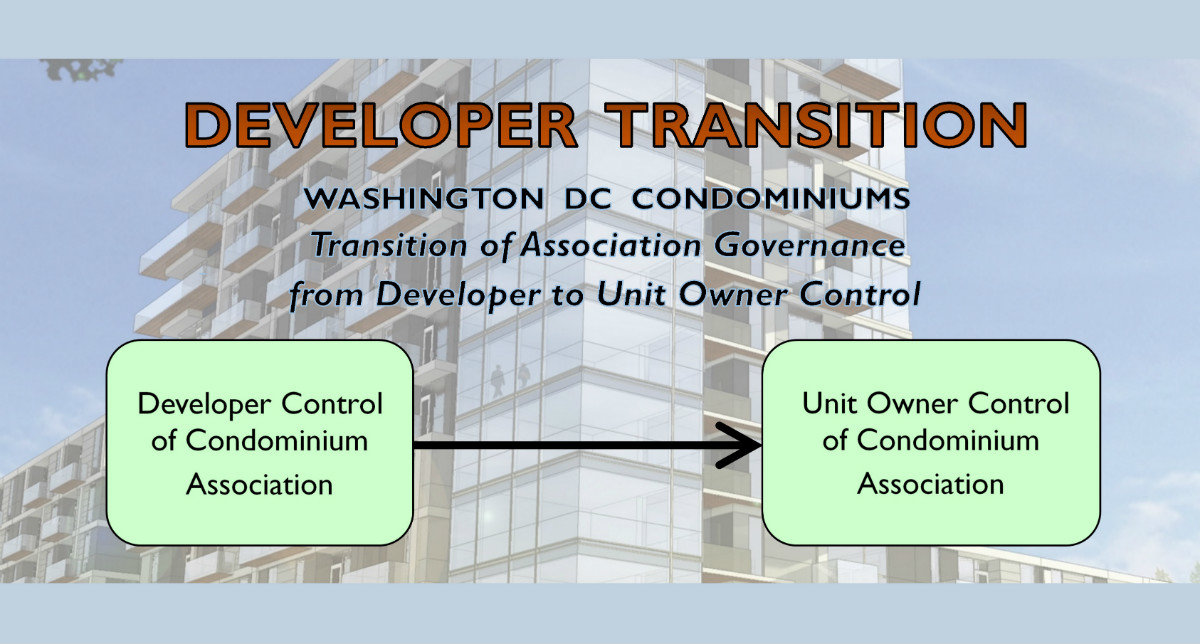 DEVELOPER TRANSITION

WASHINGTON DC CONDOMINIUMS
Transition of Association Governance
from Developer to Unit Owner Control

Developer Control of Condominium Association

Unit Owner Control of Condominium Association